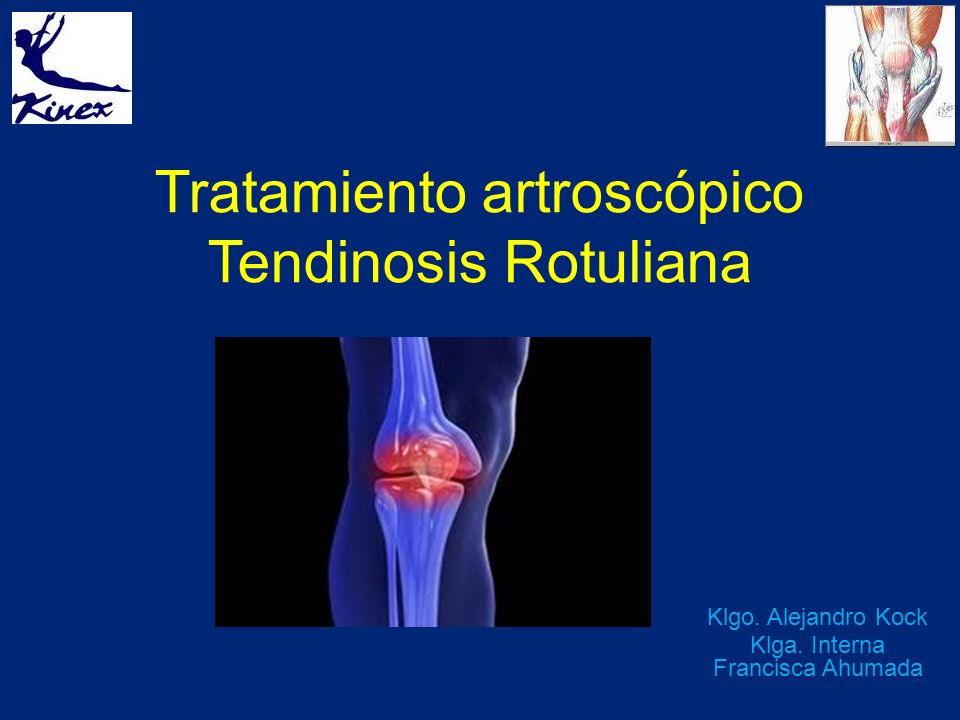 Kinex

Tratamiento artroscópico
Tendinosis Rotuliana

Klgo. Alejandro Kock
Klga. Interna
Francisca Ahumada